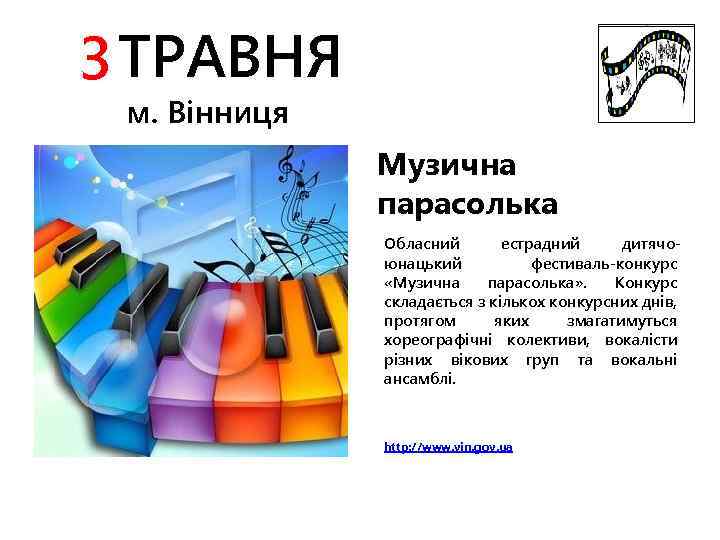 3 ТРАВНЯ
м. Вінниця

Музична парасолька

Обласний естрадний дитячо-юнацький фестиваль-конкурс «Музична парасолька». Конкурс складається з кількох конкурсних днів, протягом яких змагатимуться хореографічні колективи, вокалісти різних вікових груп та вокальні ансамблі.

http://www.vin.gov.ua